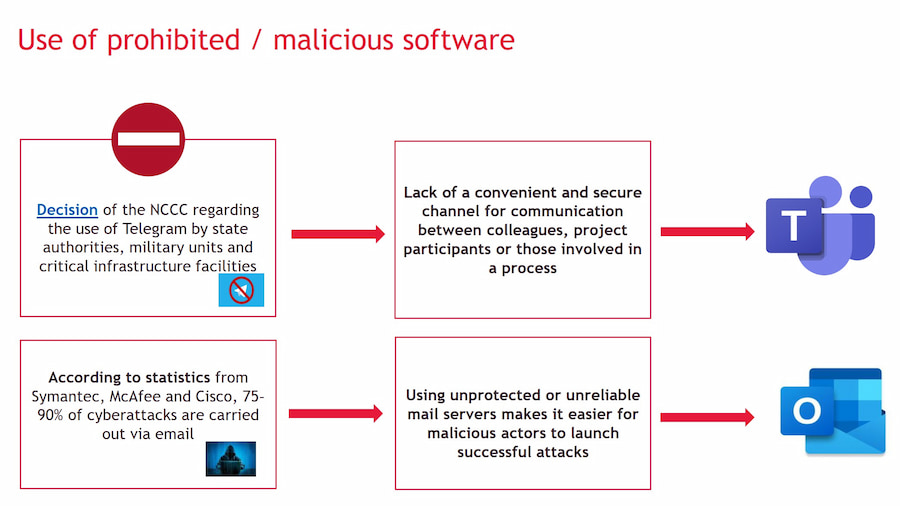 Use of prohibited / malicious software

Decision of the NCCC regarding the use of Telegram by state authorities, military units and critical infrastructure facilities

Lack of a convenient and secure channel for communication between colleagues, project participants or those involved in a process

T

According to statistics from Symantec, McAfee and Cisco, 75-90% of cyberattacks are carried out via email

Using unprotected or unreliable mail servers makes it easier for malicious actors to launch successful attacks

O